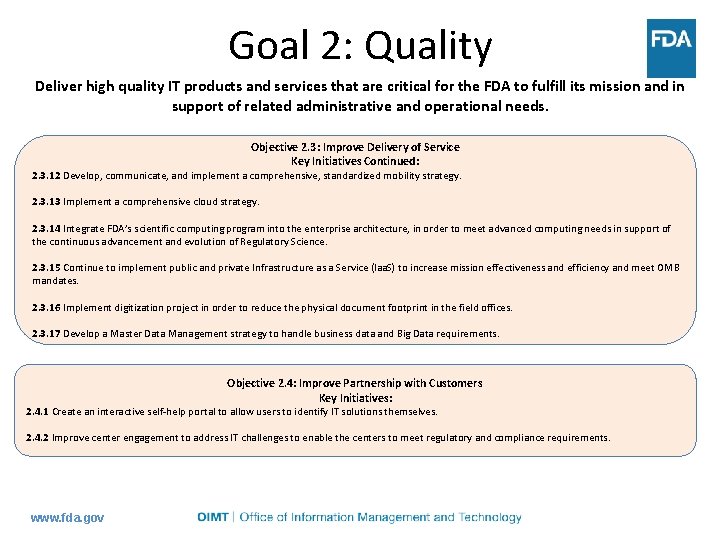 Goal 2: Quality

FDA

Deliver high quality IT products and services that are critical for the FDA to fulfill its mission and in support of related administrative and operational needs.

Objective 2.3: Improve Delivery of Service
Key Initiatives Continued:

2.3.12 Develop, communicate, and implement a comprehensive, standardized mobility strategy.

2.3.13 Implement a comprehensive cloud strategy.

2.3.14 Integrate FDA's scientific computing program into the enterprise architecture, in order to meet advanced computing needs in support of the continuous advancement and evolution of Regulatory Science.

2.3.15 Continue to implement public and private Infrastructure as a Service (IaaS) to increase mission effectiveness and efficiency and meet OMB mandates.

2.3.16 Implement digitization project in order to reduce the physical document footprint in the field offices.

2.3.17 Develop a Master Data Management strategy to handle business data and Big Data requirements.

Objective 2.4: Improve Partnership with Customers
Key Initiatives:

2.4.1 Create an interactive self-help portal to allow users to identify IT solutions themselves.

2.4.2 Improve center engagement to address IT challenges to enable the centers to meet regulatory and compliance requirements.

www.fda.gov

OIMT | Office of Information Management and Technology